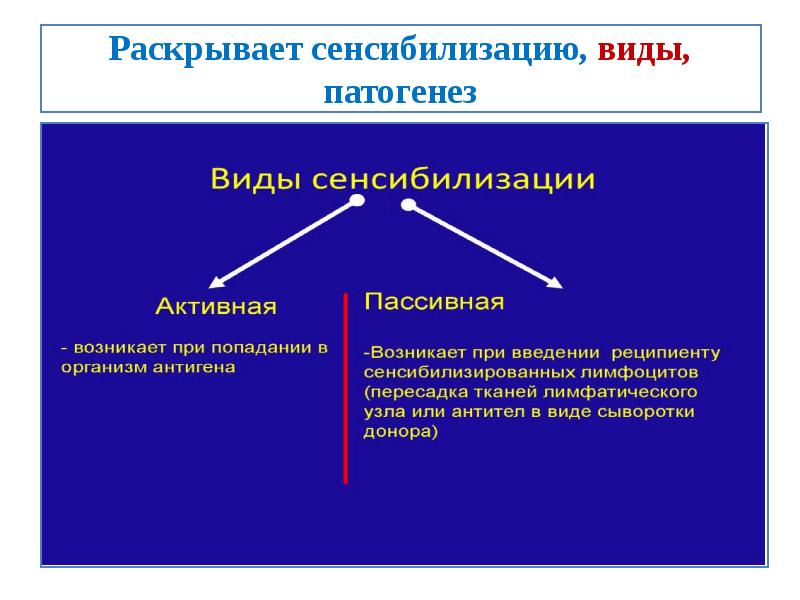 Раскрывает сенсибилизацию, виды, патогенез

Виды сенсибилизации

Активная

- возникает при попадании в организм антигена

Пассивная

-Возникает при введении реципиенту сенсибилизированных лимфоцитов (пересадка тканей лимфатического узла или антител в виде сыворотки донора)